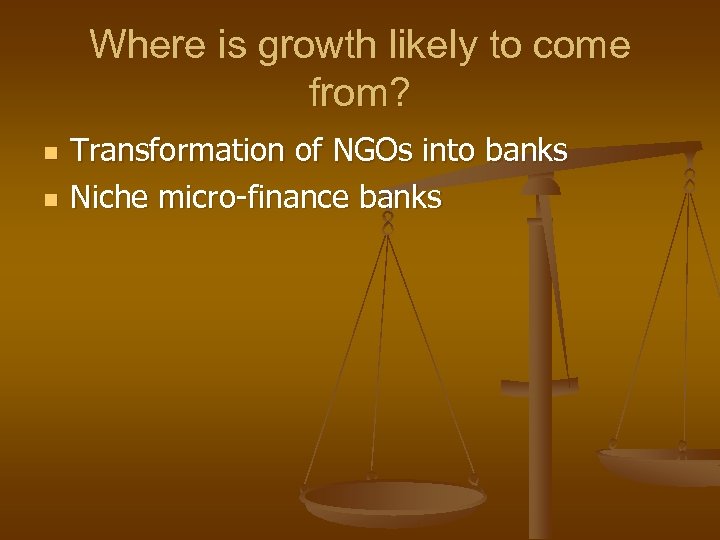 Where is growth likely to come from?

- Transformation of NGOs into banks
- Niche micro-finance banks